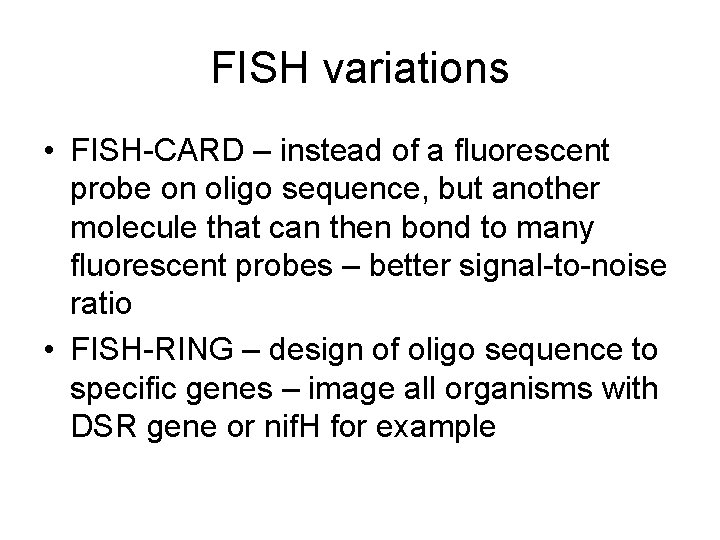 FISH variations

• FISH-CARD – instead of a fluorescent probe on oligo sequence, but another molecule that can then bond to many fluorescent probes – better signal-to-noise ratio
• FISH-RING – design of oligo sequence to specific genes – image all organisms with DSR gene or nifH for example